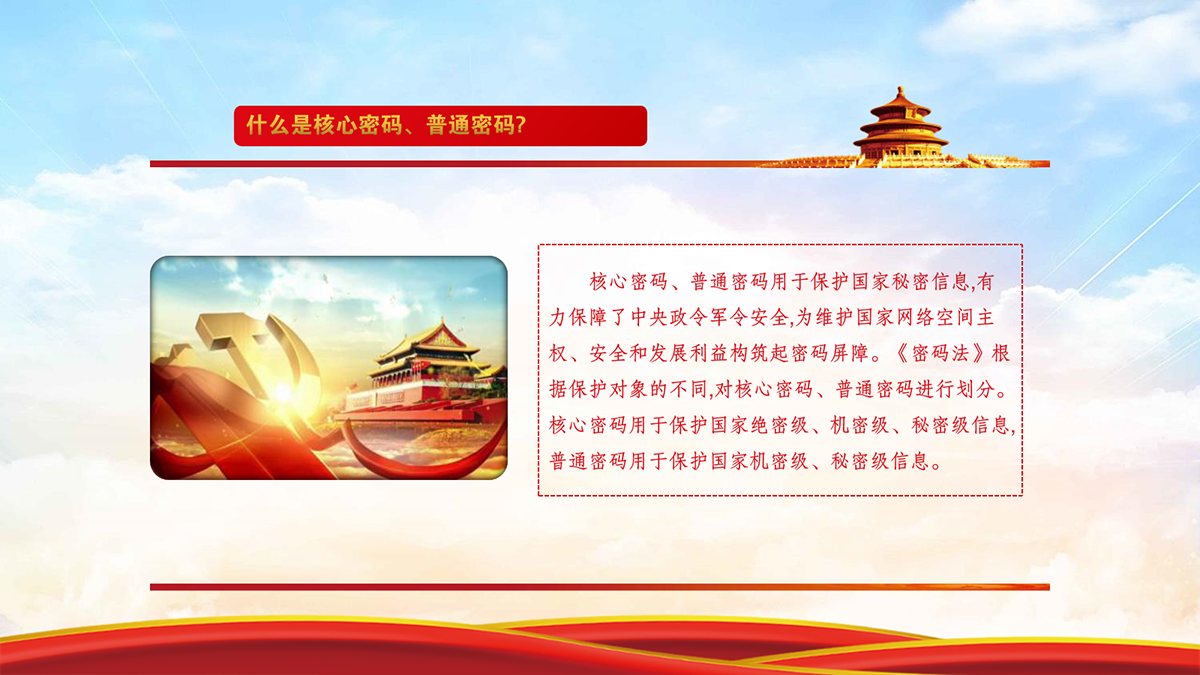 什么是核心密码、普通密码?

核心密码、普通密码用于保护国家秘密信息,有力保障了中央政令军令安全,为维护国家网络空间主权、安全和发展利益构筑起密码屏障。《密码法》根据保护对象的不同,对核心密码、普通密码进行划分。核心密码用于保护国家绝密级、机密级、秘密级信息,普通密码用于保护国家机密级、秘密级信息。